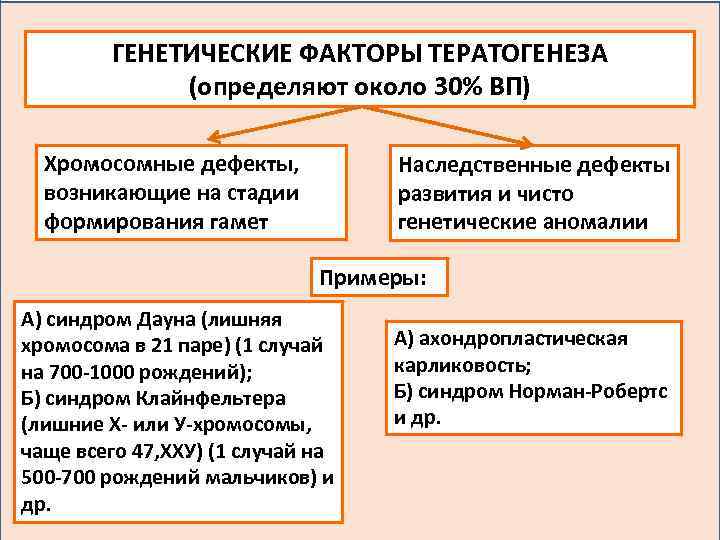 ГЕНЕТИЧЕСКИЕ ФАКТОРЫ ТЕРАТОГЕНЕЗА
(определяют около 30% ВП)

Хромосомные дефекты, возникающие на стадии формирования гамет

Наследственные дефекты развития и чисто генетические аномалии

Примеры:

А) синдром Дауна (лишняя хромосома в 21 паре) (1 случай на 700-1000 рождений);
Б) синдром Клайнфельтера (лишние Х- или У-хромосомы, чаще всего 47,ХХУ) (1 случай на 500-700 рождений мальчиков) и др.

А) ахондропластическая карликовость;
Б) синдром Норман-Робертс и др.